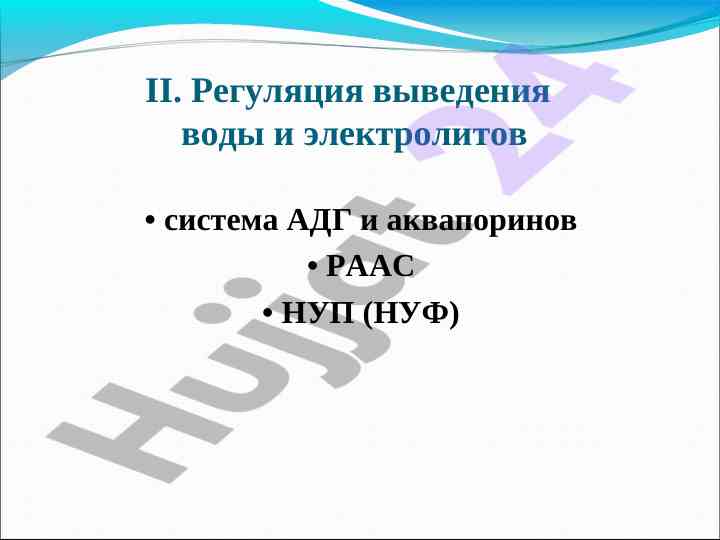 II. Регуляция выведения воды и электролитов

• система АДГ и аквапоринов
• РААС
• НУП (НУФ)

Hujjat 24